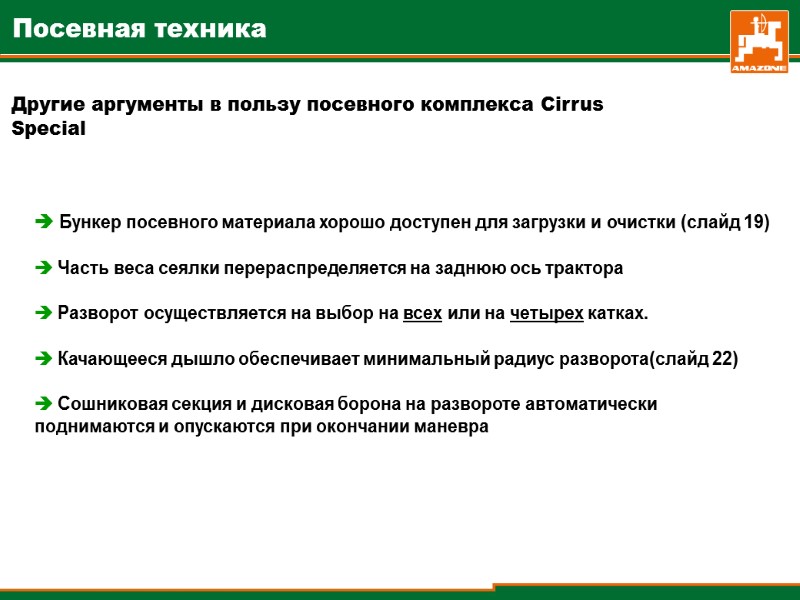 Посевная техника

AMAZONE

Другие аргументы в пользу посевного комплекса Cirrus Special

➔ Бункер посевного материала хорошо доступен для загрузки и очистки (слайд 19)

➔ Часть веса сеялки перераспределяется на заднюю ось трактора

➔ Разворот осуществляется на выбор на всех или на четырех катках.

➔ Качающееся дышло обеспечивает минимальный радиус разворота(слайд 22)

➔ Сошниковая секция и дисковая борона на развороте автоматически поднимаются и опускаются при окончании маневра